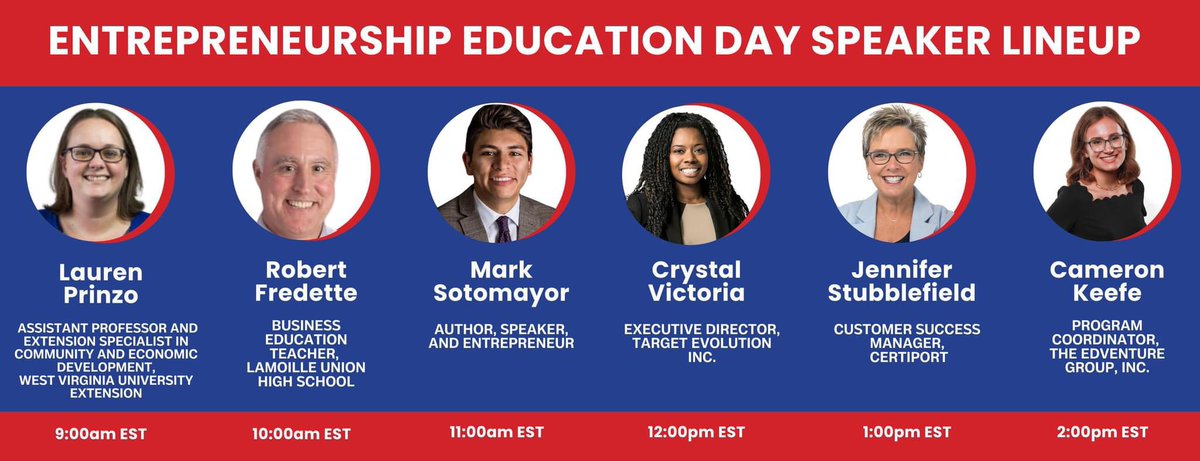 ENTREPRENEURSHIP EDUCATION DAY SPEAKER LINEUP

Lauren Prinzo

ASSISTANT PROFESSOR AND EXTENSION SPECIALIST IN COMMUNITY AND ECONOMIC DEVELOPMENT, WEST VIRGINIA UNIVERSITY EXTENSION

9:00am EST

Robert Fredette

BUSINESS EDUCATION TEACHER, LAMOILLE UNION HIGH SCHOOL

10:00am EST

Mark Sotomayor

AUTHOR, SPEAKER, AND ENTREPRENEUR

11:00am EST

Crystal Victoria

EXECUTIVE DIRECTOR, TARGET EVOLUTION INC.

12:00pm EST

Jennifer Stubblefield

CUSTOMER SUCCESS MANAGER, CERTIPORT

1:00pm EST

Cameron Keefe

PROGRAM COORDINATOR, THE EDVENTURE GROUP, INC.

2:00pm EST